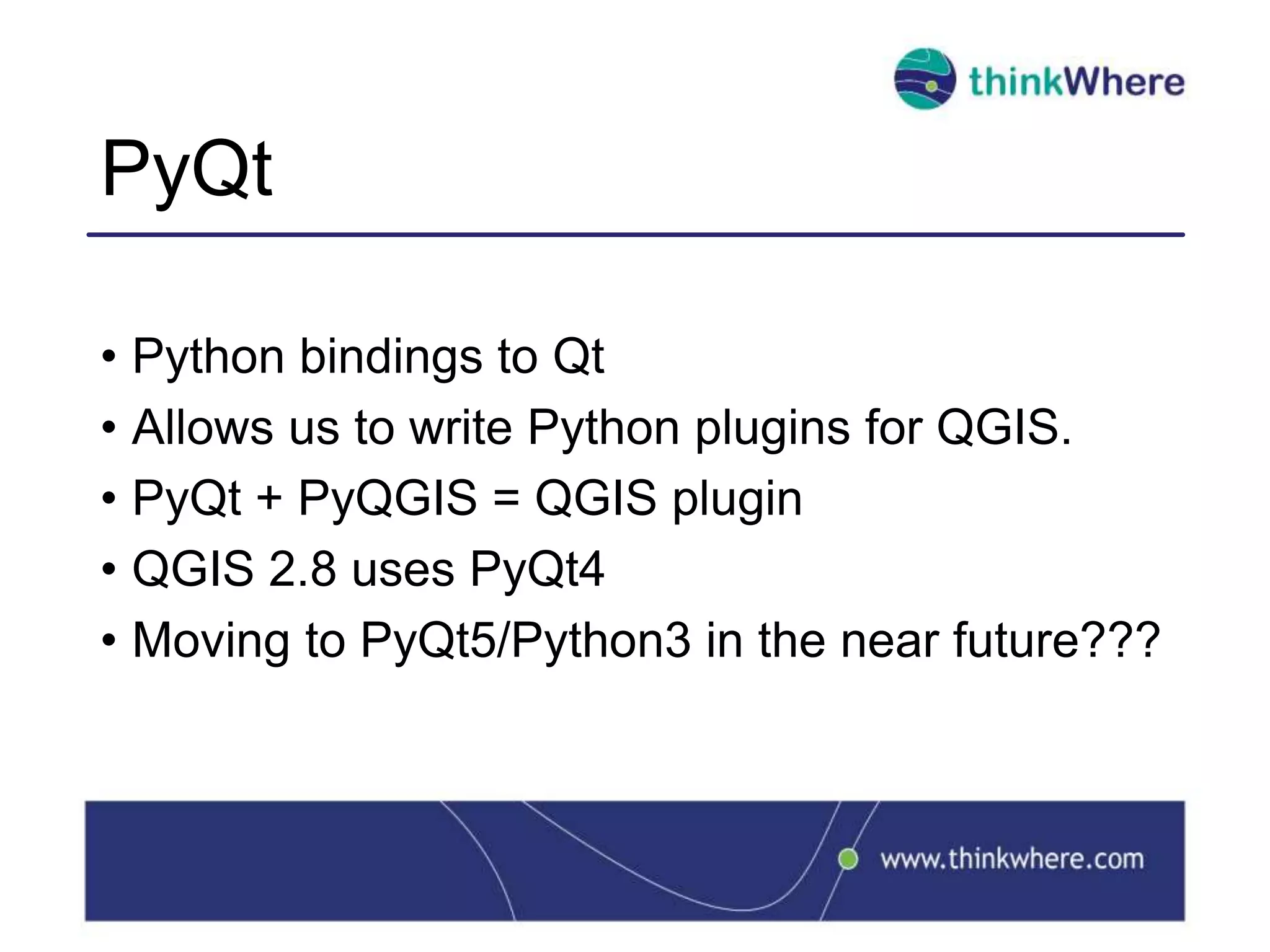 thinkWhere

PyQt

• Python bindings to Qt
• Allows us to write Python plugins for QGIS.
• PyQt + PyQGIS = QGIS plugin
• QGIS 2.8 uses PyQt4
• Moving to PyQt5/Python3 in the near future???

www.thinkwhere.com